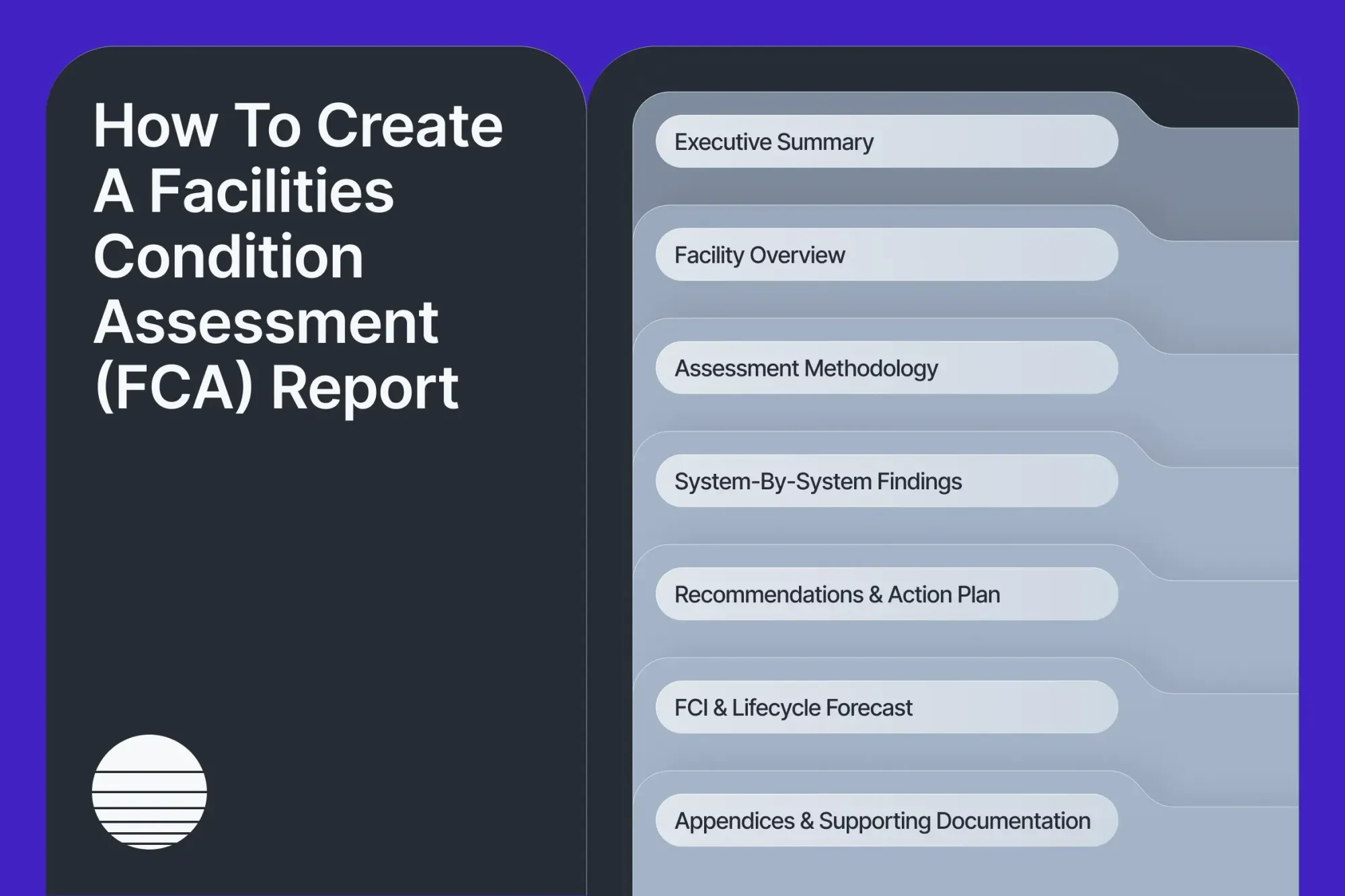 How To Create A Facilities Condition Assessment (FCA) Report

Executive Summary

Facility Overview

Assessment Methodology

System-By-System Findings

Recommendations & Action Plan

FCI & Lifecycle Forecast

Appendices & Supporting Documentation